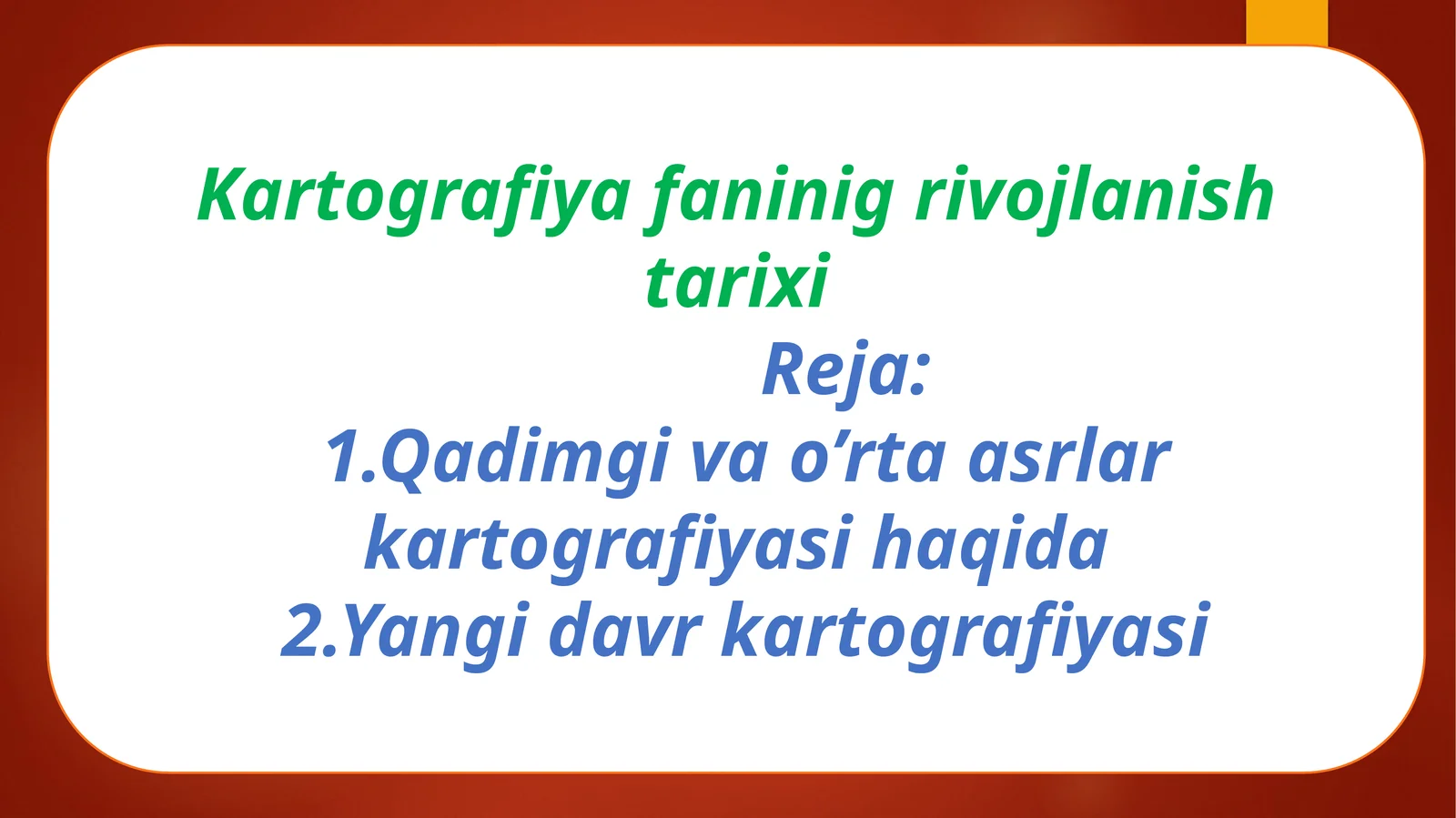 Kartografiya faninig rivojlanish tarixi

Reja:

1.Qadimgi va o’rta asrlar kartografiyasi haqida

2.Yangi davr kartografiyasi